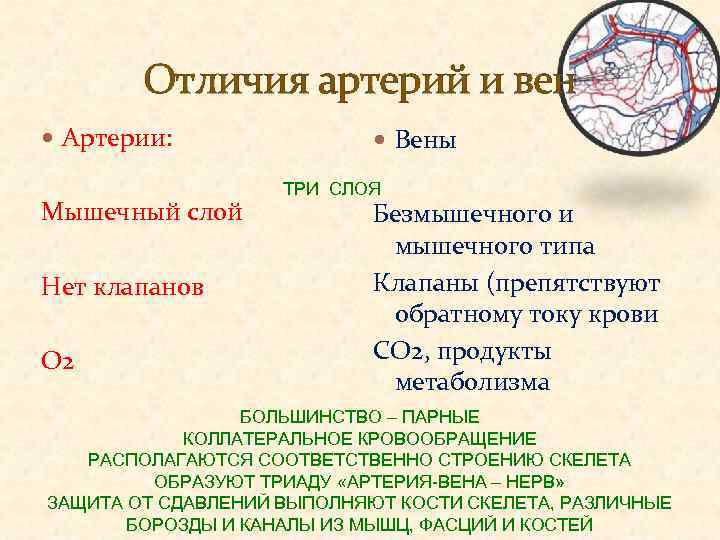 Отличия артерий и вен

• Артерии:

Мышечный слой

Нет клапанов

$O_2$

• Вены

ТРИ СЛОЯ

Безмышечного и мышечного типа

Клапаны (препятствуют обратному току крови

$CO_2$, продукты метаболизма

БОЛЬШИНСТВО – ПАРНЫЕ
КОЛЛАТЕРАЛЬНОЕ КРОВООБРАЩЕНИЕ
РАСПОЛАГАЮТСЯ СООТВЕТСТВЕННО СТРОЕНИЮ СКЕЛЕТА
ОБРАЗУЮТ ТРИАДУ «АРТЕРИЯ-ВЕНА – НЕРВ»
ЗАЩИТА ОТ СДАВЛЕНИЙ ВЫПОЛНЯЮТ КОСТИ СКЕЛЕТА, РАЗЛИЧНЫЕ БОРОЗДЫ И КАНАЛЫ ИЗ МЫШЦ, ФАСЦИЙ И КОСТЕЙ